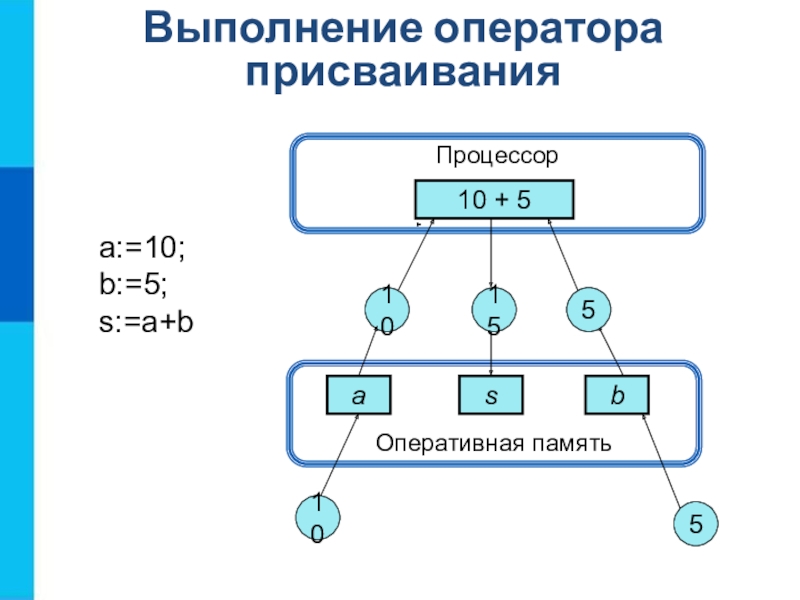 Выполнение оператора присваивания

a:=10;
b:=5;
s:=a+b

Процессор

10 + 5

10

15

5

a

s

b

Оперативная память

10

5